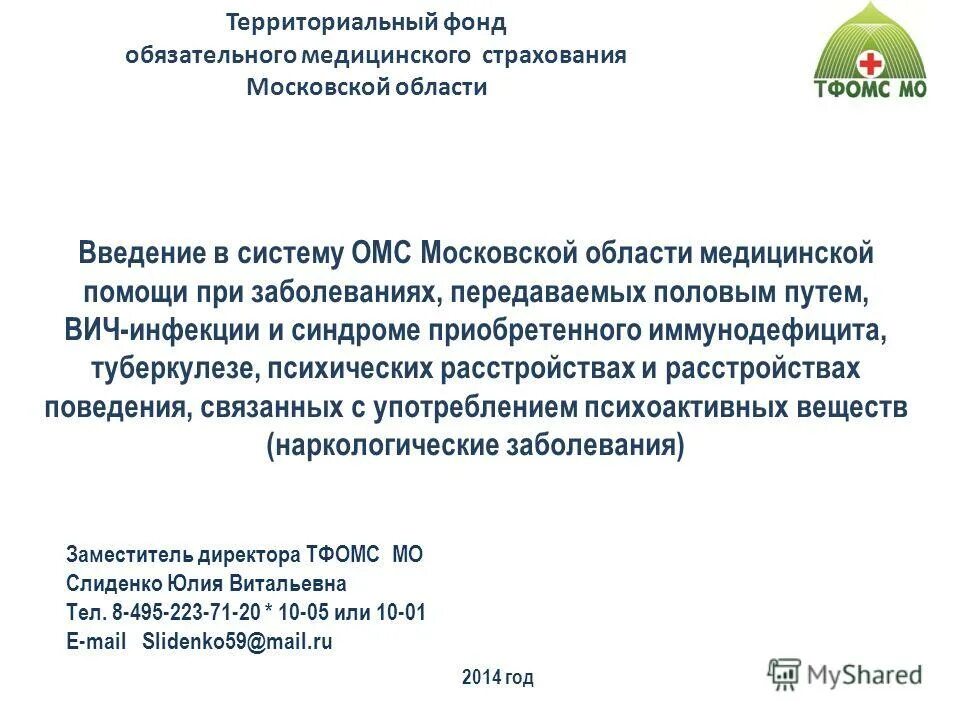 Территориальный фонд обязательного медицинского страхования Московской области

ТФОМС МО

Введение в систему ОМС Московской области медицинской помощи при заболеваниях, передаваемых половым путем, ВИЧ-инфекции и синдроме приобретенного иммунодефицита, туберкулезе, психических расстройствах и расстройствах поведения, связанных с употреблением психоактивных веществ (наркологические заболевания)

Заместитель директора ТФОМС МО
Слиденко Юлия Витальевна
Тел. 8-495-223-71-20 * 10-05 или 10-01
E-mail Slidenko59@mail.ru

2014 год

MyShared